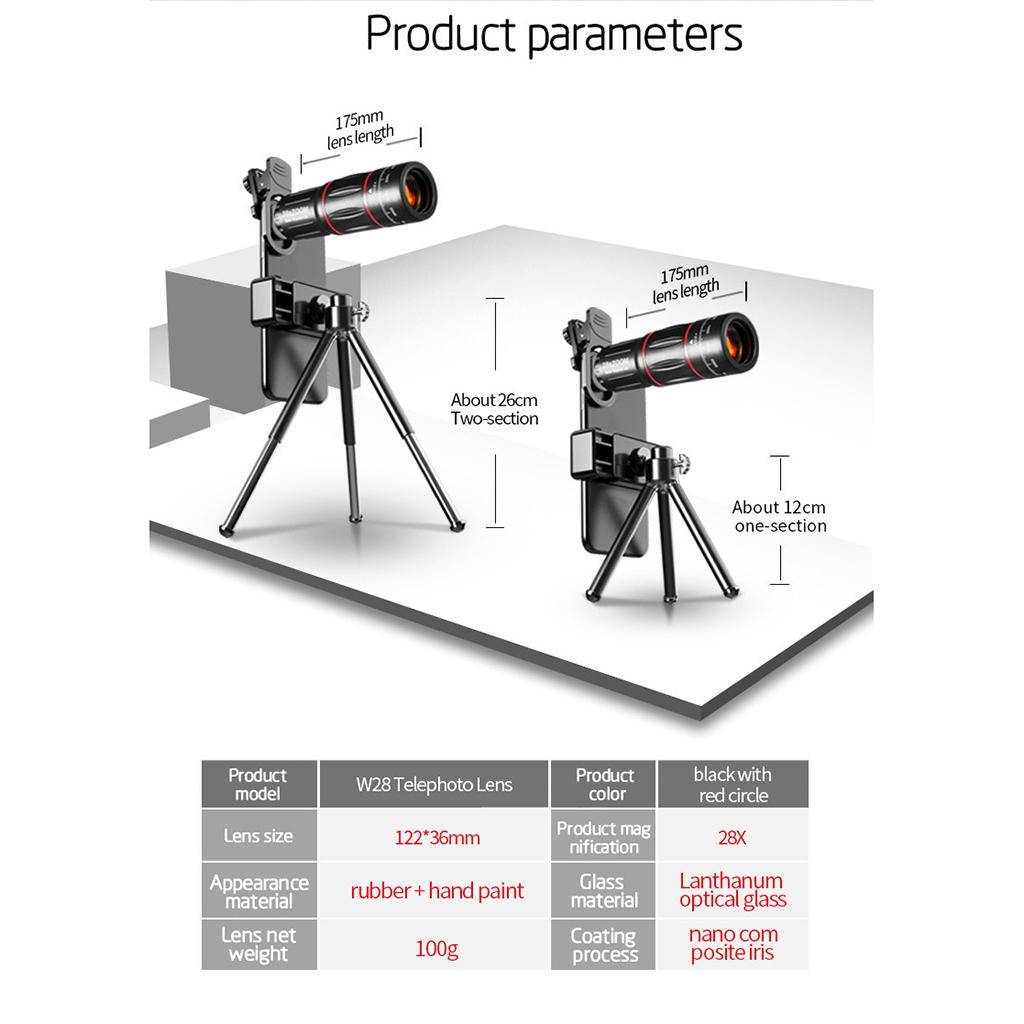 Product parameters

175mm
lens length

175mm
lens length

About 26cm
Two-section

About 12cm
one-section

| Product model | W28 Telephoto Lens | Product color | black with red circle |
|---|---|---|---|
| Lens size | 122*36mm | Product mag nification | 28X |
| Appearance material | rubber + hand paint | Glass material | Lanthanum optical glass |
| Lens net weight | 100g | Coating process | nano com posite iris |